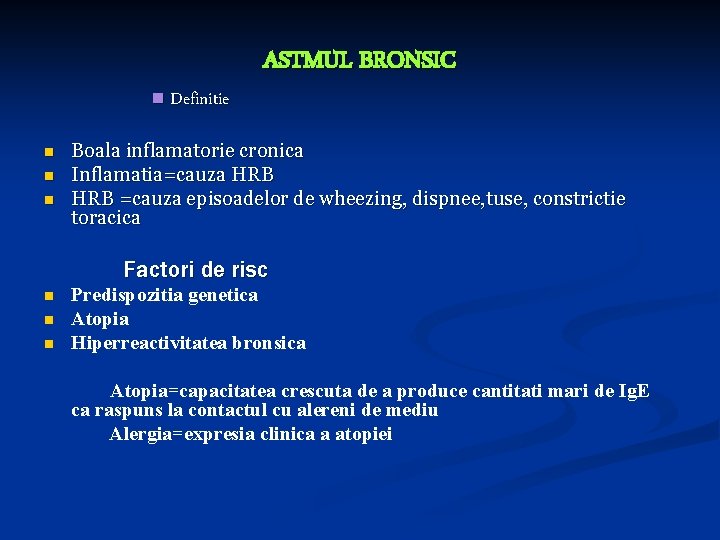 ASTMUL BRONSIC

Definitie

Boala inflamatorie cronica
Inflamatia=cauza HRB
HRB =cauza episoadelor de wheezing, dispnee,tuse, constrictie toracica

Factori de risc

Predispozitia genetica
Atopia
Hiperreactivitatea bronsica

Atopia=capacitatea crescuta de a produce cantitati mari de IgE ca raspuns la contactul cu alereni de mediu

Alergia=expresia clinica a atopiei